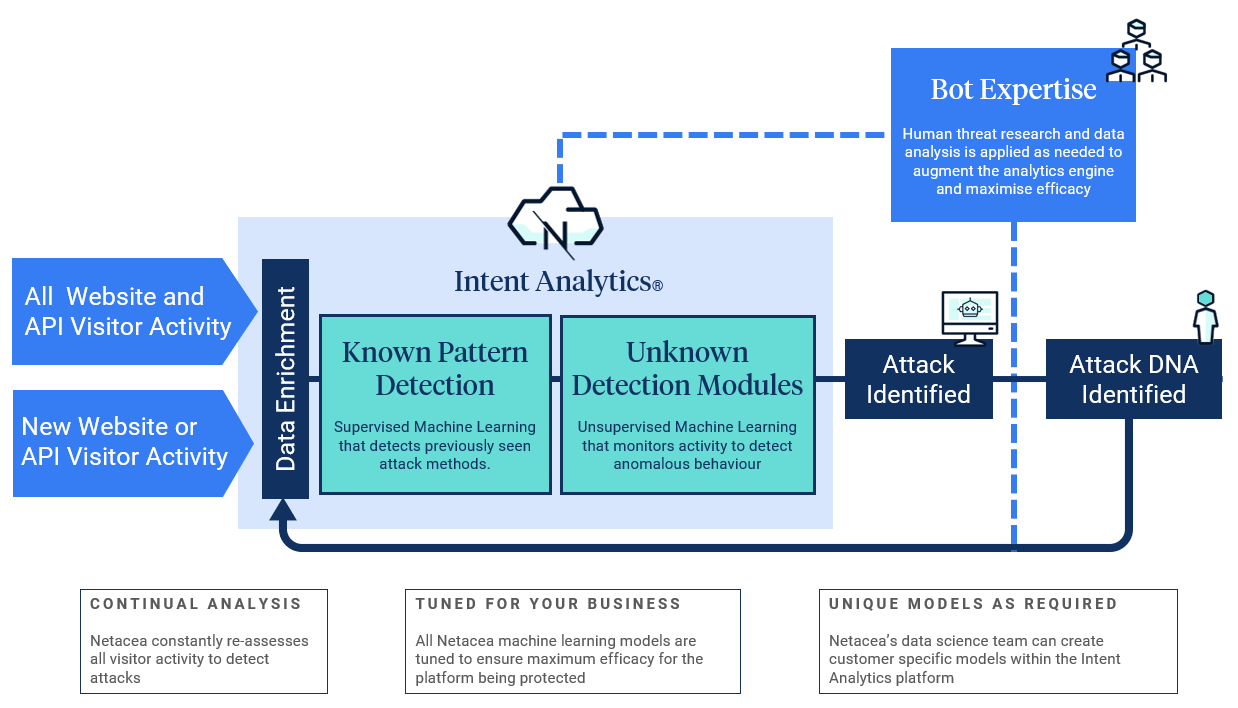 Bot Expertise

Human threat research and data analysis is applied as needed to augment the analytics engine and maximise efficacy

Intent Analytics®

All Website and API Visitor Activity

New Website or API Visitor Activity

Data Enrichment

Known Pattern Detection

Supervised Machine Learning that detects previously seen attack methods.

Unknown Detection Modules

Unsupervised Machine Learning that monitors activity to detect anomalous behaviour

Attack Identified

Attack DNA Identified

CONTINUAL ANALYSIS

Netacea constantly re-assesses all visitor activity to detect attacks

TUNED FOR YOUR BUSINESS

All Netacea machine learning models are tuned to ensure maximum efficacy for the platform being protected

UNIQUE MODELS AS REQUIRED

Netacea's data science team can create customer specific models within the Intent Analytics platform